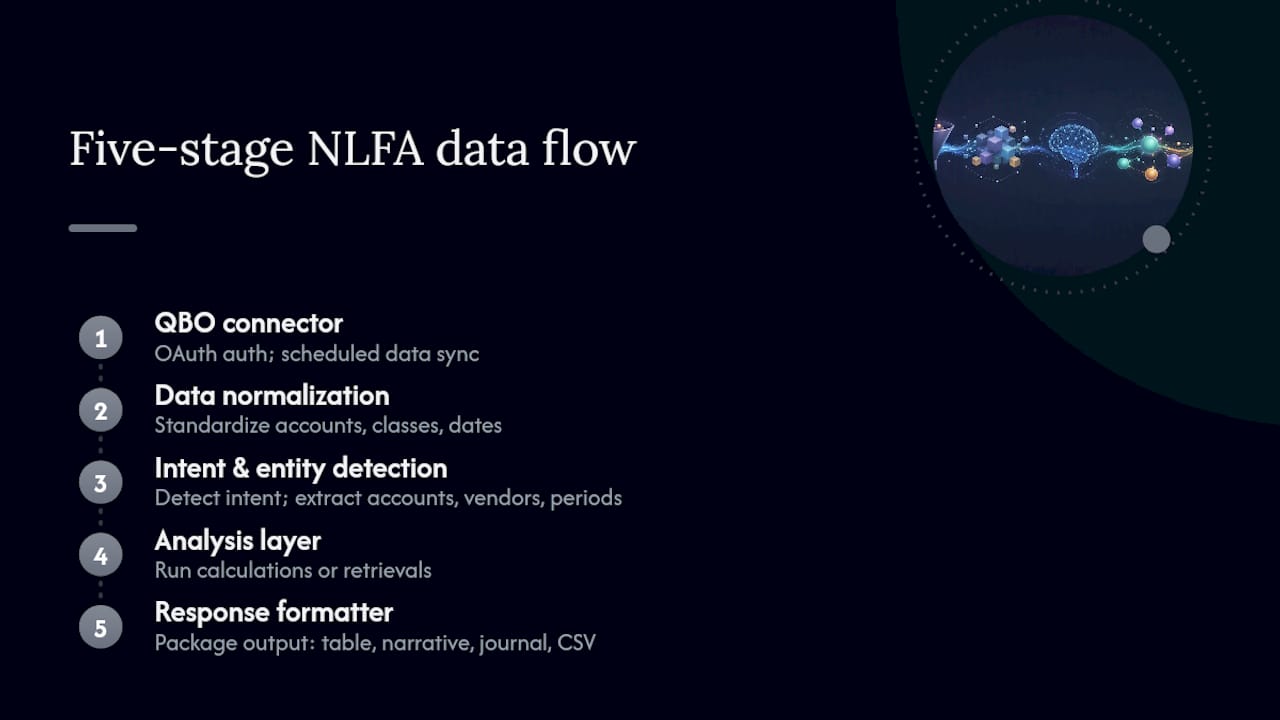 Five-stage NLFA data flow

1
QBO connector
OAuth auth; scheduled data sync

2
Data normalization
Standardize accounts, classes, dates

3
Intent & entity detection
Detect intent; extract accounts, vendors, periods

4
Analysis layer
Run calculations or retrievals

5
Response formatter
Package output: table, narrative, journal, CSV